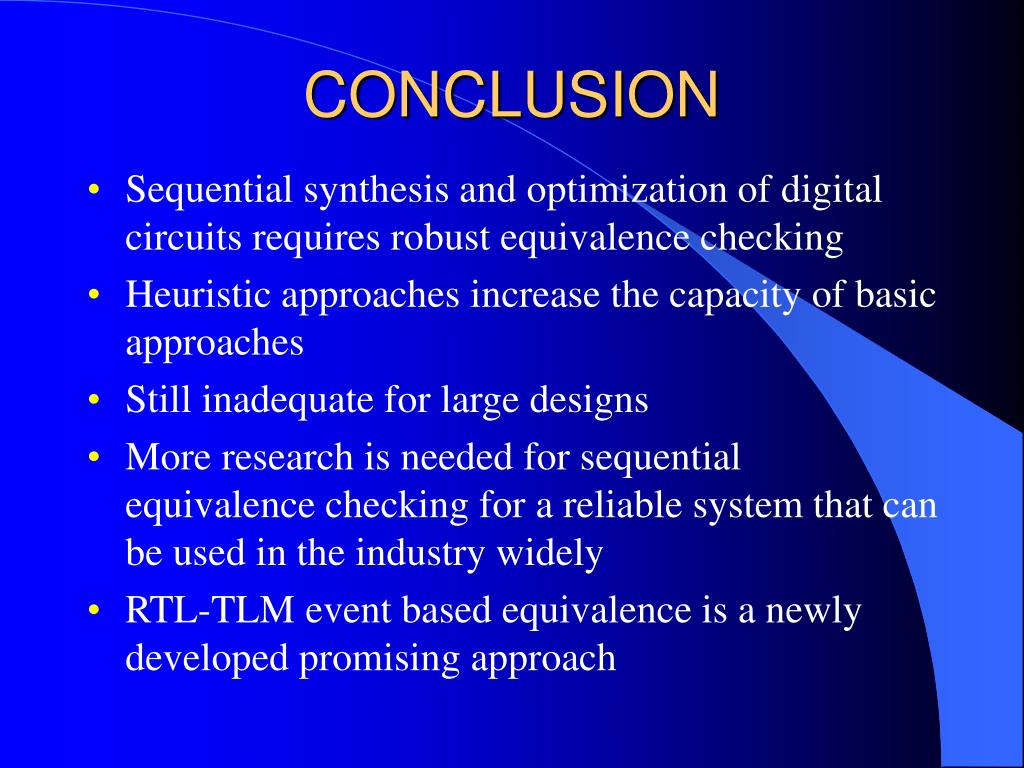 CONCLUSION

• Sequential synthesis and optimization of digital circuits requires robust equivalence checking
• Heuristic approaches increase the capacity of basic approaches
• Still inadequate for large designs
• More research is needed for sequential equivalence checking for a reliable system that can be used in the industry widely
• RTL-TLM event based equivalence is a newly developed promising approach